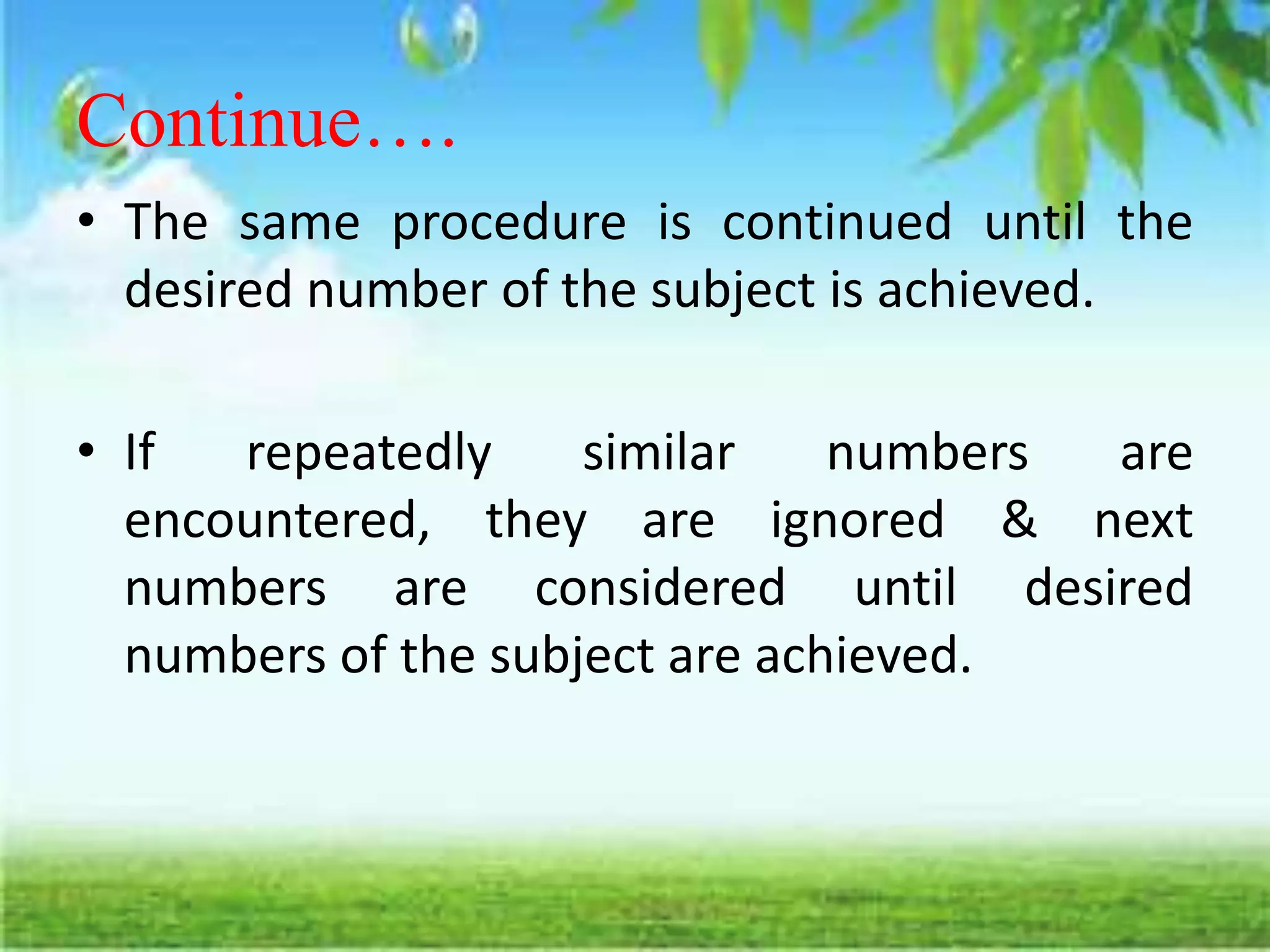 Continue….

• The same procedure is continued until the desired number of the subject is achieved.

• If repeatedly similar numbers are encountered, they are ignored & next numbers are considered until desired numbers of the subject are achieved.